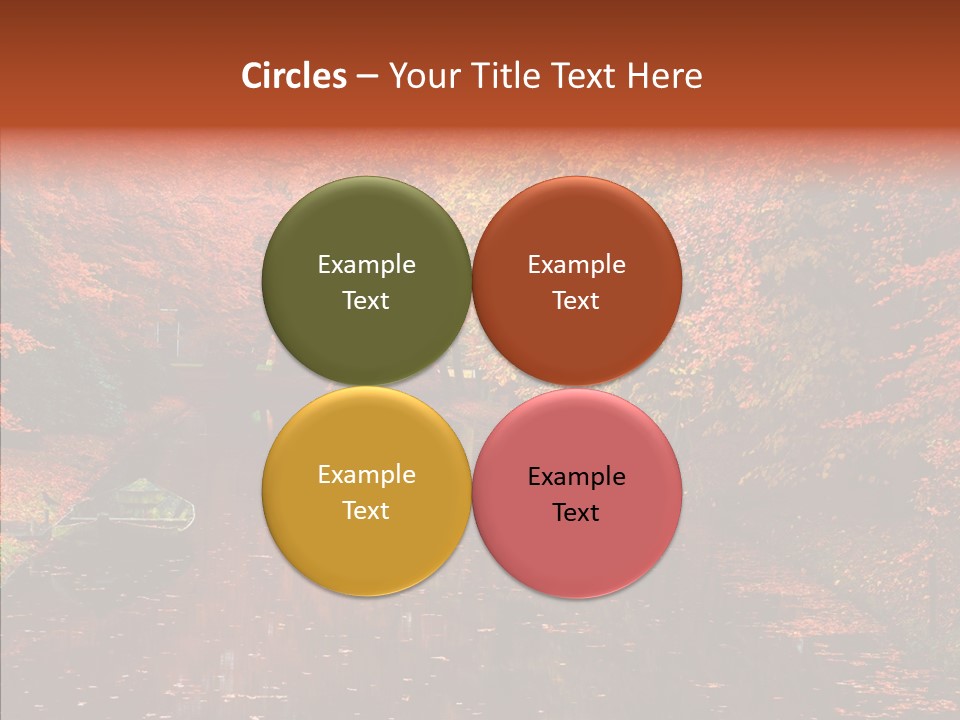 Circles – Your Title Text Here

Example Text

Example Text

Example Text

Example Text